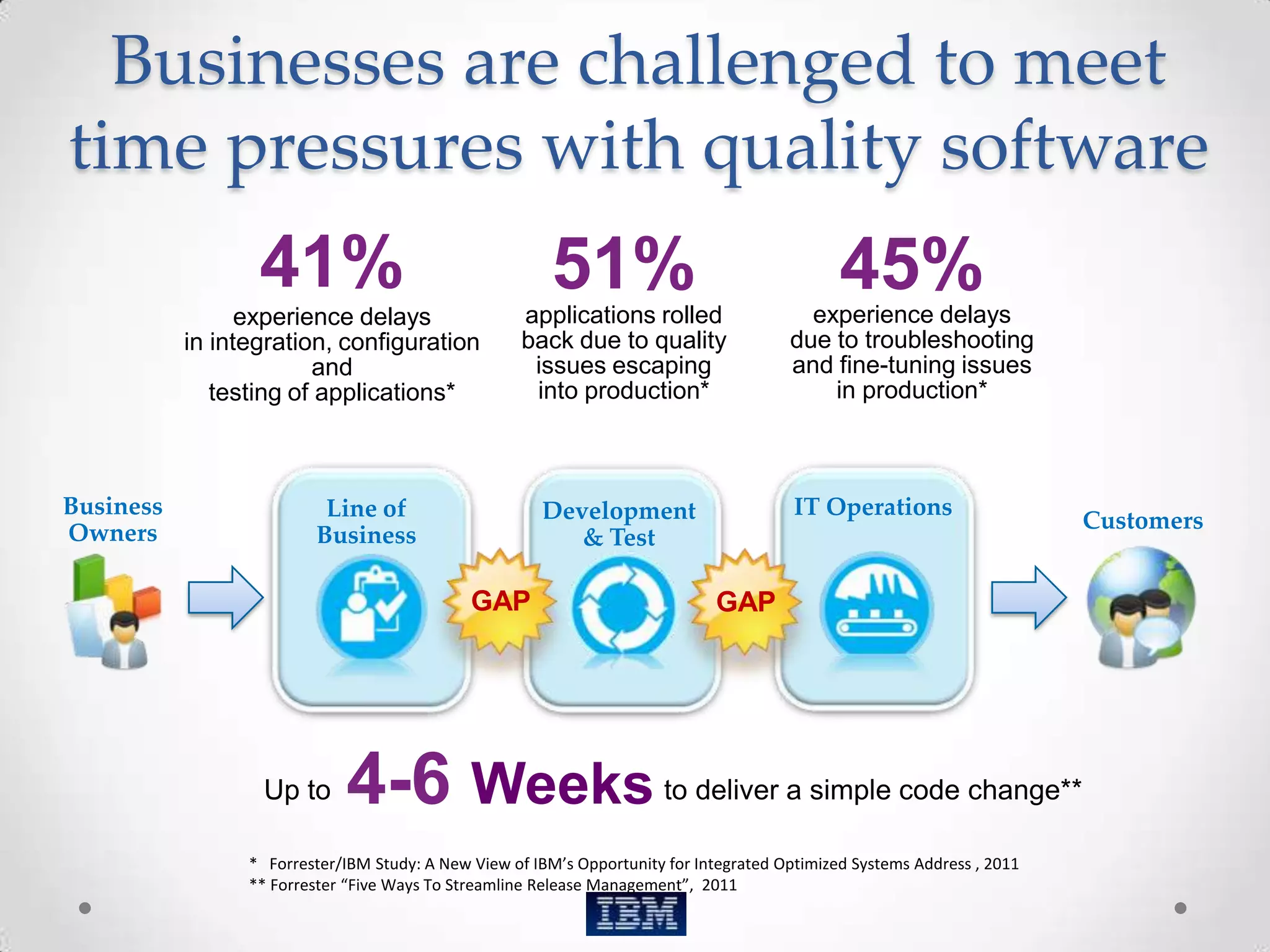 Businesses are challenged to meet time pressures with quality software

41%
experience delays in integration, configuration and testing of applications*

51%
applications rolled back due to quality issues escaping into production*

45%
experience delays due to troubleshooting and fine-tuning issues in production*

Business Owners

Line of Business

GAP

Development & Test

GAP

IT Operations

Customers

Up to 4-6 Weeks to deliver a simple code change**

* Forrester/IBM Study: A New View of IBM's Opportunity for Integrated Optimized Systems Address , 2011
** Forrester "Five Ways To Streamline Release Management", 2011

IBM